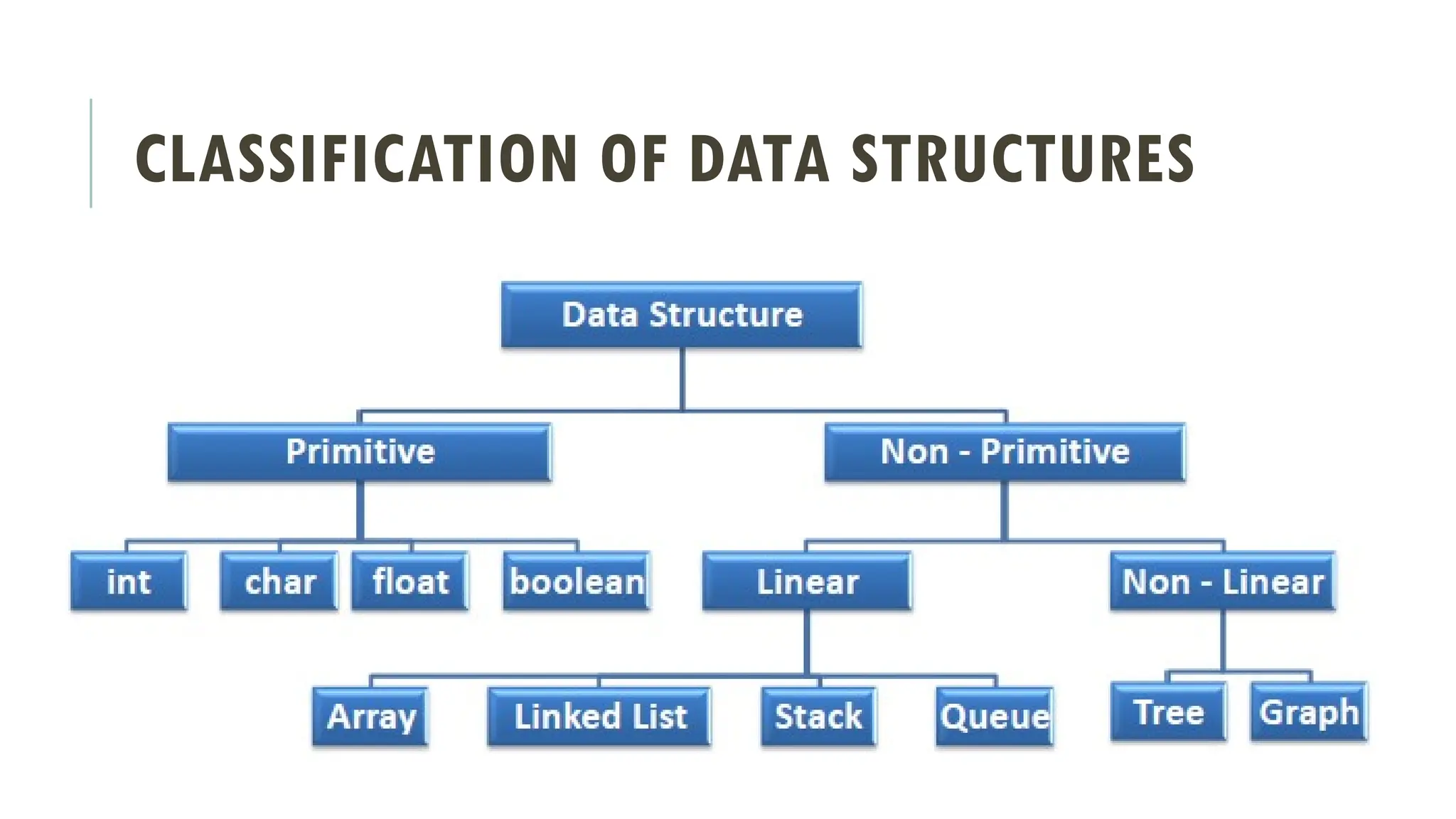 CLASSIFICATION OF DATA STRUCTURES

Data Structure

Primitive

Non - Primitive

int

char

float

boolean

Linear

Non - Linear

Array

Linked List

Stack

Queue

Tree

Graph